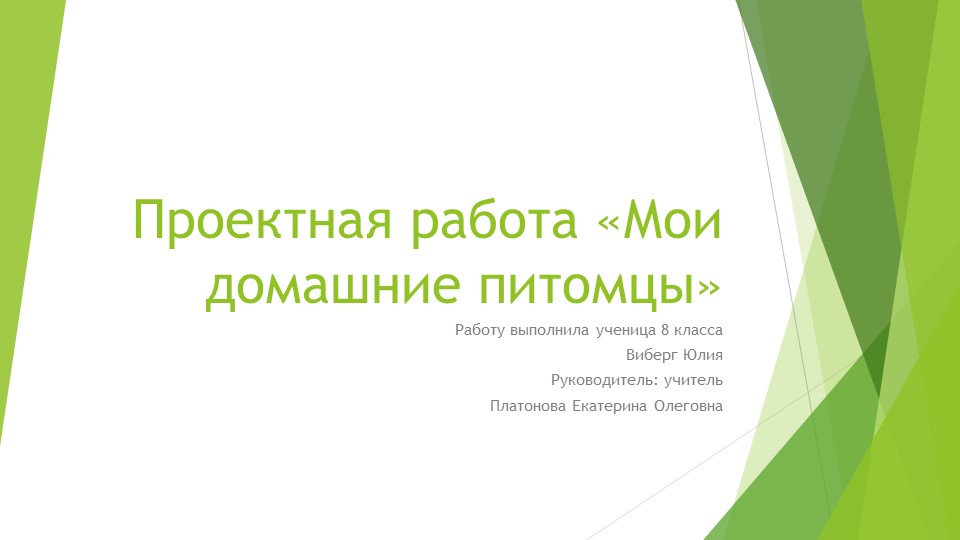 Проектная работа «Мои домашние питомцы»

Работу выполнила ученица 8 класса
Виберг Юлия
Руководитель: учитель
Платонова Екатерина Олеговна